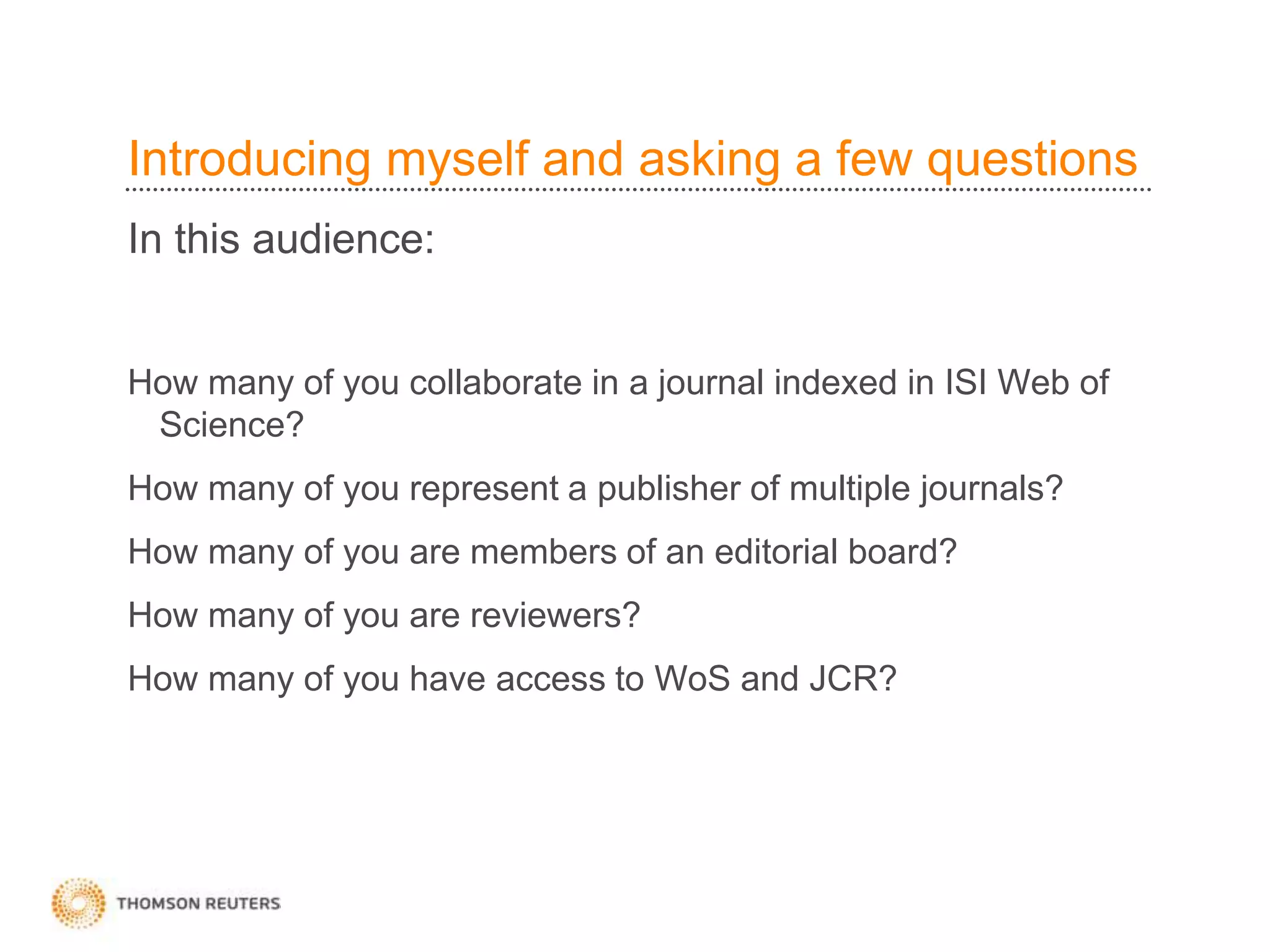 Introducing myself and asking a few questions

In this audience:

How many of you collaborate in a journal indexed in ISI Web of Science?

How many of you represent a publisher of multiple journals?

How many of you are members of an editorial board?

How many of you are reviewers?

How many of you have access to WoS and JCR?

THOMSON REUTERS